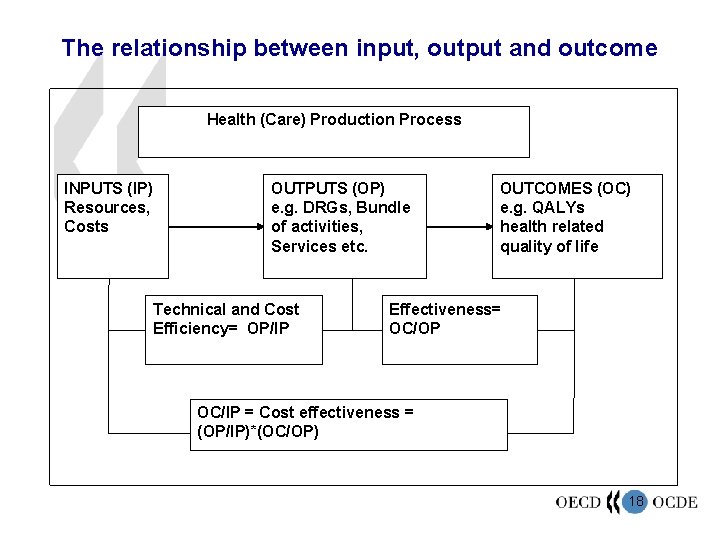 The relationship between input, output and outcome

Health (Care) Production Process

INPUTS (IP)
Resources,
Costs

OUTPUTS (OP)
e.g. DRGs, Bundle of activities, Services etc.

OUTCOMES (OC)
e.g. QALYs
health related quality of life

Technical and Cost Efficiency= OP/IP

Effectiveness= OC/OP

OC/IP = Cost effectiveness = (OP/IP)*(OC/OP)

OECD 18 OCDE